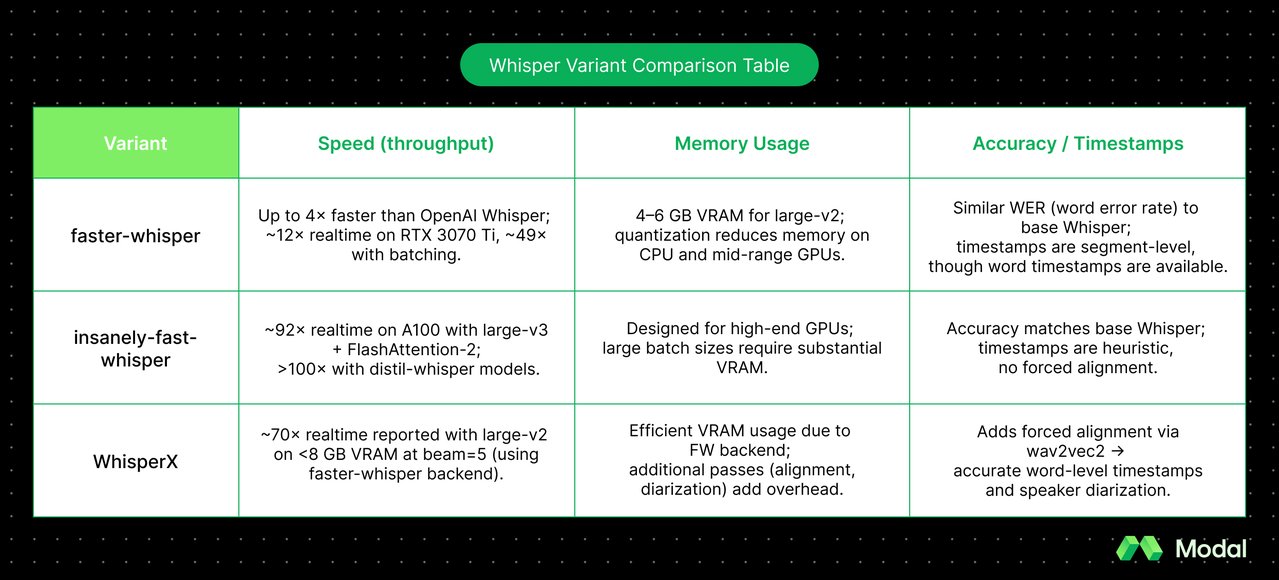 Whisper Variant Comparison Table

| Variant | Speed (throughput) | Memory Usage | Accuracy / Timestamps |
|---|---|---|---|
| faster-whisper | Up to 4× faster than OpenAI Whisper; ~12× realtime on RTX 3070 Ti, ~49× with batching. | 4–6 GB VRAM for large-v2; quantization reduces memory on CPU and mid-range GPUs. | Similar WER (word error rate) to base Whisper; timestamps are segment-level, though word timestamps are available. |
| insanely-fast-whisper | ~92× realtime on A100 with large-v3 + FlashAttention-2; >100× with distil-whisper models. | Designed for high-end GPUs; large batch sizes require substantial VRAM. | Accuracy matches base Whisper; timestamps are heuristic, no forced alignment. |
| WhisperX | ~70× realtime reported with large-v2 on <8 GB VRAM at beam=5 (using faster-whisper backend). | Efficient VRAM usage due to FW backend; additional passes (alignment, diarization) add overhead. | Adds forced alignment via wav2vec2 → accurate word-level timestamps and speaker diarization. |

Modal